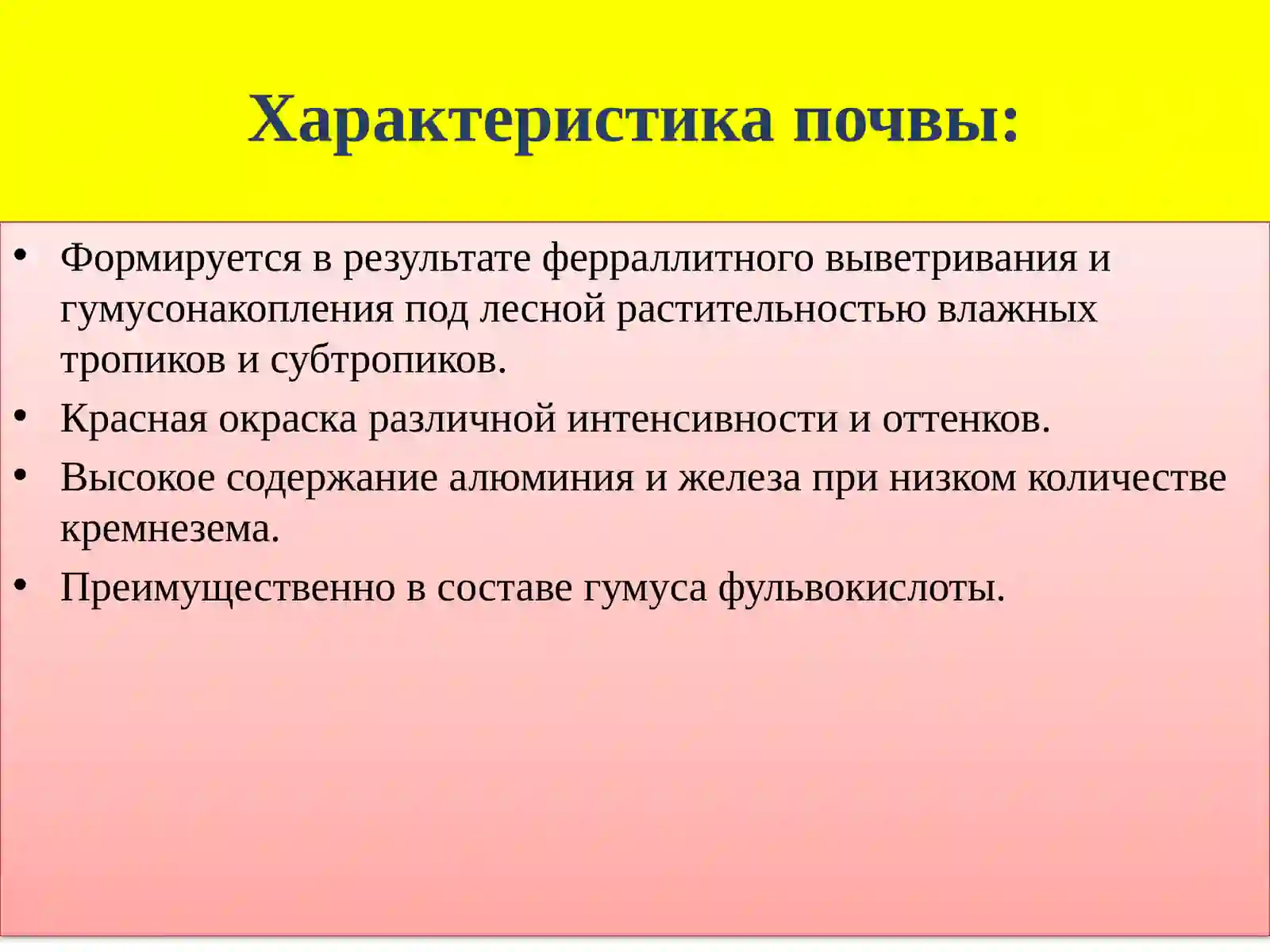 Характеристика почвы:

• Формируется в результате ферраллитного выветривания и гумусонакопления под лесной растительностью влажных тропиков и субтропиков.
• Красная окраска различной интенсивности и оттенков.
• Высокое содержание алюминия и железа при низком количестве кремнезема.
• Преимущественно в составе гумуса фульвокислоты.